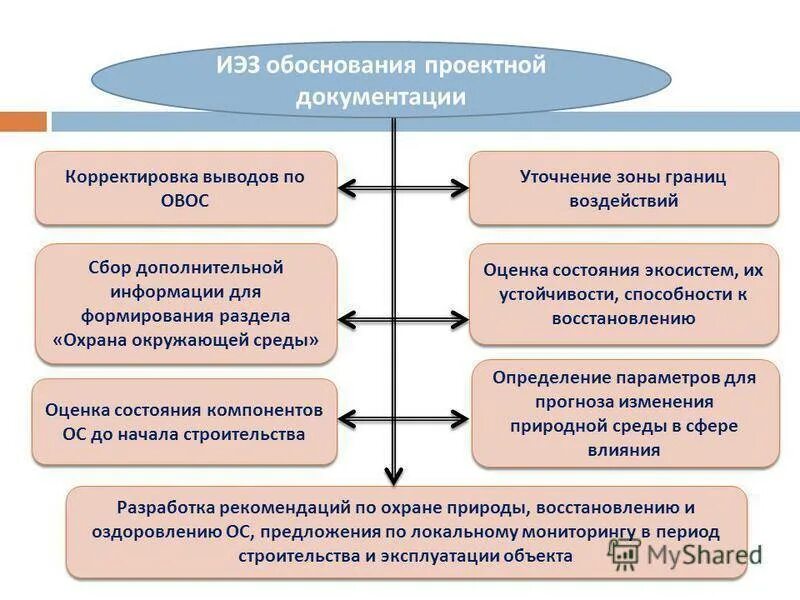 ИЭЗ обоснования проектной документации

Корректировка выводов по ОВОС

Уточнение зоны границ воздействий

Сбор дополнительной информации для формирования раздела «Охрана окружающей среды»

Оценка состояния экосистем, их устойчивости, способности к восстановлению

Оценка состояния компонентов ОС до начала строительства

Определение параметров для прогноза изменения природной среды в сфере влияния

Разработка рекомендаций по охране природы, восстановлению и оздоровлению ОС, предложения по локальному мониторингу в период строительства и эксплуатации объекта

MyShared